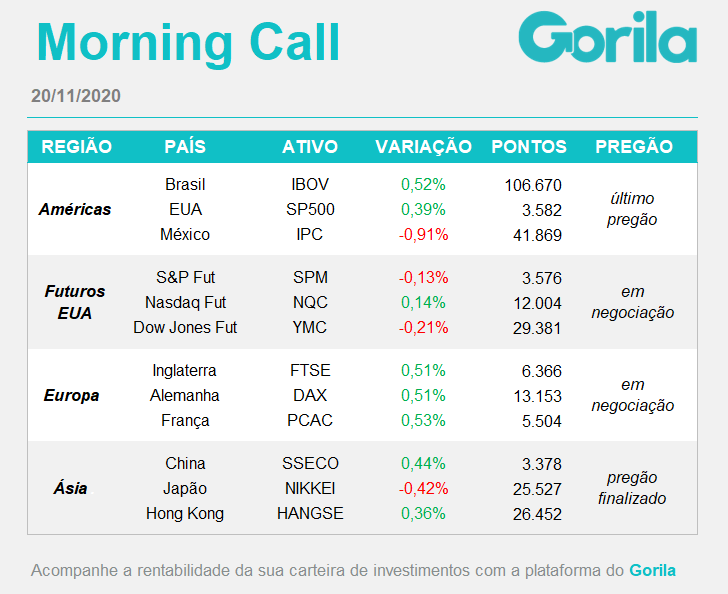 Morning Call

Gorila

20/11/2020

| REGIÃO | PAÍS | ATIVO | VARIAÇÃO | PONTOS | PREGÃO |
|---|---|---|---|---|---|
| Américas | Brasil | IBOV | 0,52% | 106.670 | último pregão |
| | EUA | SP500 | 0,39% | 3.582 | |
| | México | IPC | -0,91% | 41.869 | |
| Futuros EUA | S&P Fut | SPM | -0,13% | 3.576 | em negociação |
| | Nasdaq Fut | NQC | 0,14% | 12.004 | |
| | Dow Jones Fut | YMC | -0,21% | 29.381 | |
| Europa | Inglaterra | FTSE | 0,51% | 6.366 | em negociação |
| | Alemanha | DAX | 0,51% | 13.153 | |
| | França | PCAC | 0,53% | 5.504 | |
| Ásia | China | SSECO | 0,44% | 3.378 | pregão finalizado |
| | Japão | NIKKEI | -0,42% | 25.527 | |
| | Hong Kong | HANGSE | 0,36% | 26.452 | |

Acompanhe a rentabilidade da sua carteira de investimentos com a plataforma do Gorila